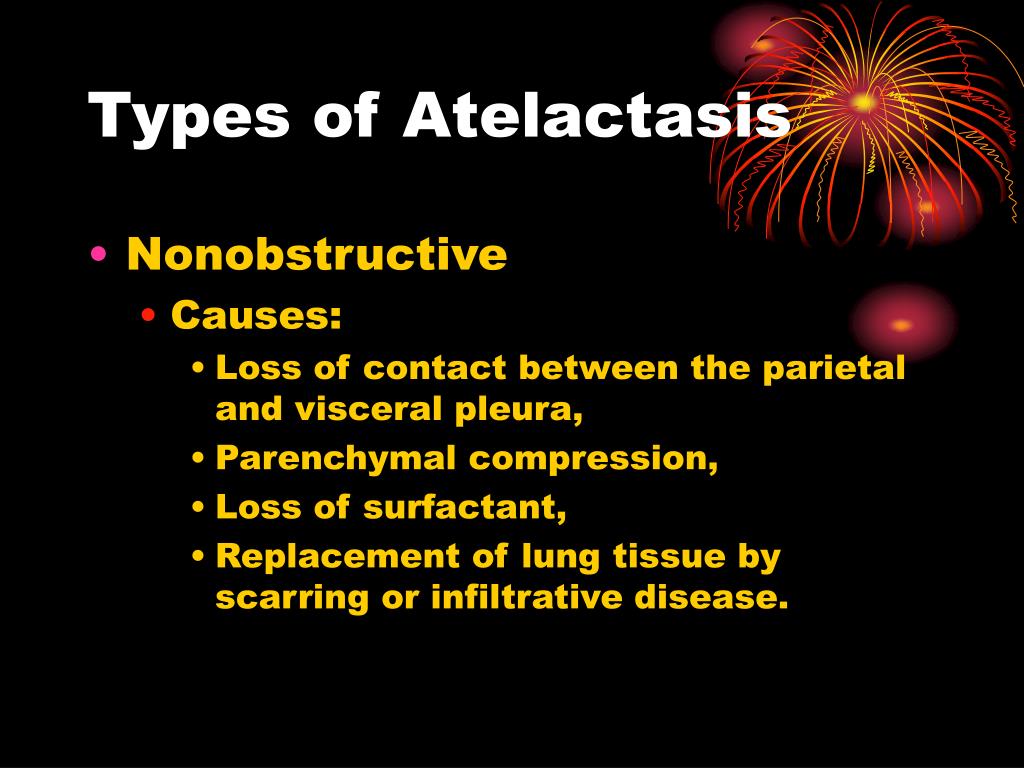 Types of Atelactasis

• Nonobstructive
  • Causes:
    • Loss of contact between the parietal and visceral pleura,
    • Parenchymal compression,
    • Loss of surfactant,
    • Replacement of lung tissue by scarring or infiltrative disease.